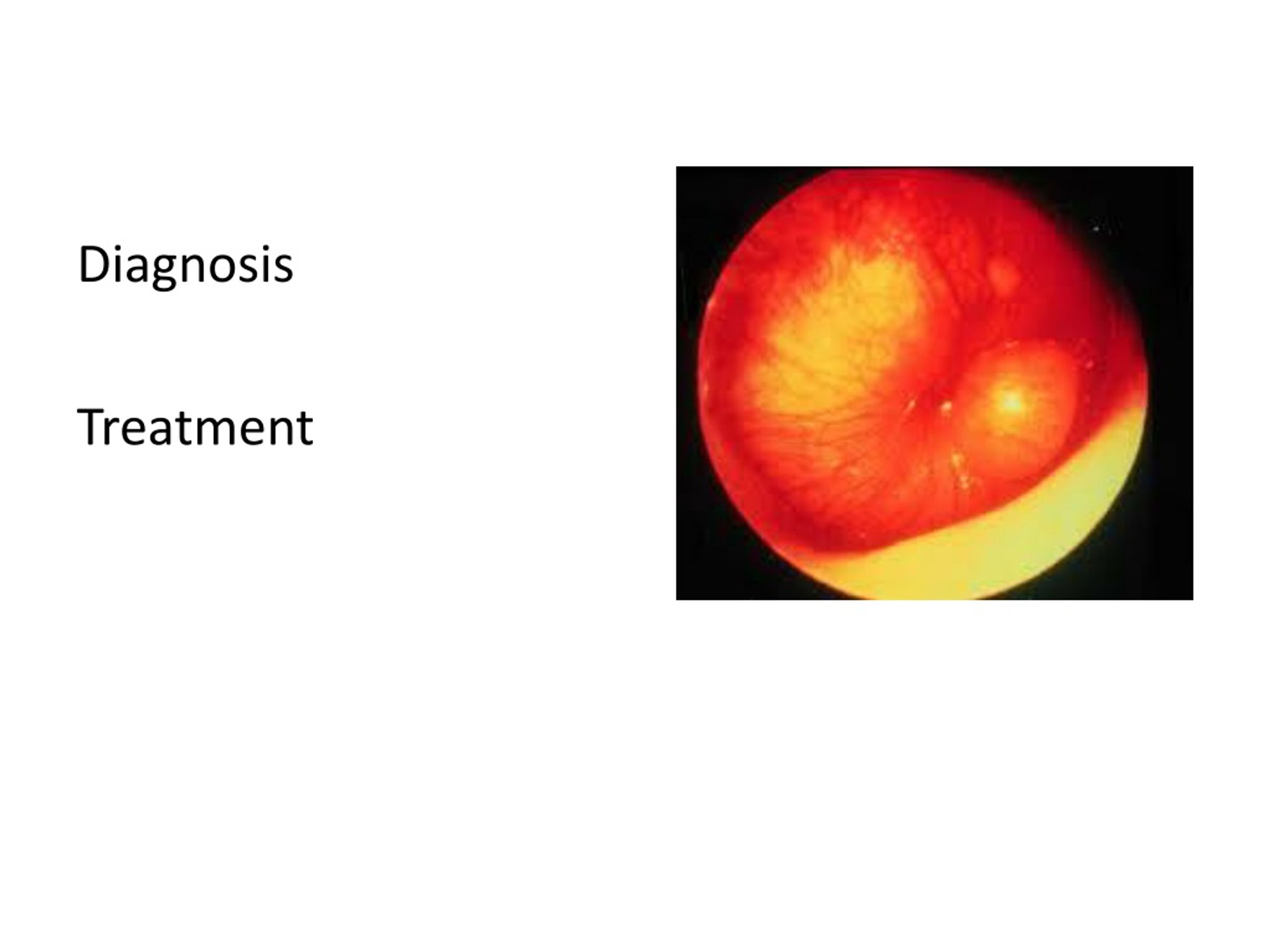 Diagnosis

Treatment